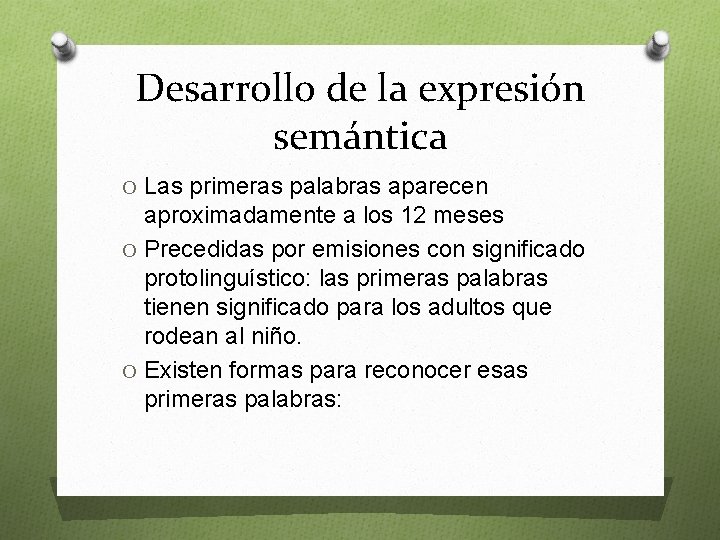 Desarrollo de la expresión semántica

O Las primeras palabras aparecen aproximadamente a los 12 meses

O Precedidas por emisiones con significado protolinguístico: las primeras palabras tienen significado para los adultos que rodean al niño.

O Existen formas para reconocer esas primeras palabras: